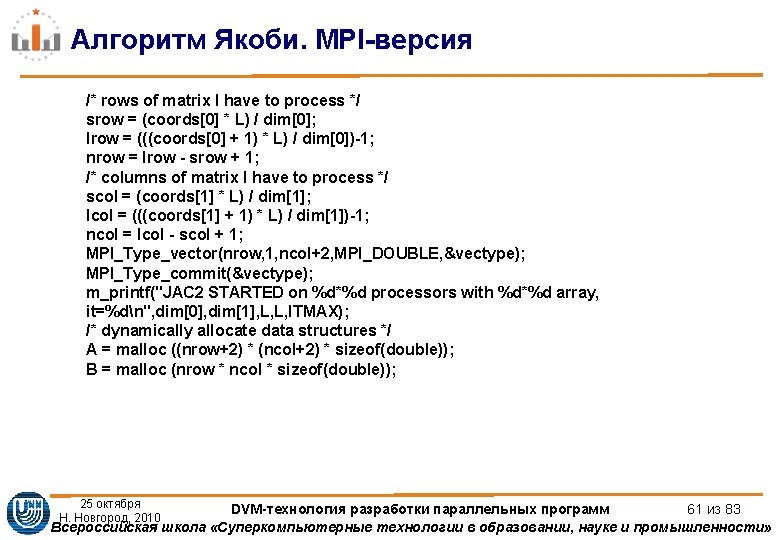 Алгоритм Якоби. MPI-версия

/* rows of matrix I have to process */
srow = (coords[0] * L) / dim[0];
lrow = (((coords[0] + 1) * L) / dim[0])-1;
nrow = lrow - srow + 1;
/* columns of matrix I have to process */
scol = (coords[1] * L) / dim[1];
lcol = (((coords[1] + 1) * L) / dim[1])-1;
ncol = lcol - scol + 1;
MPI_Type_vector(nrow,1,ncol+2,MPI_DOUBLE,&vectype);
MPI_Type_commit(&vectype);
m_printf("JAC2 STARTED on %d*%d processors with %d*%d array, it=%d\n",dim[0],dim[1],L,L,ITMAX);
/* dynamically allocate data structures */
A = malloc ((nrow+2) * (ncol+2) * sizeof(double));
B = malloc (nrow * ncol * sizeof(double));

25 октября
Н. Новгород, 2010

DVM-технология разработки параллельных программ

61 из 83

Всероссийская школа «Суперкомпьютерные технологии в образовании, науке и промышленности»